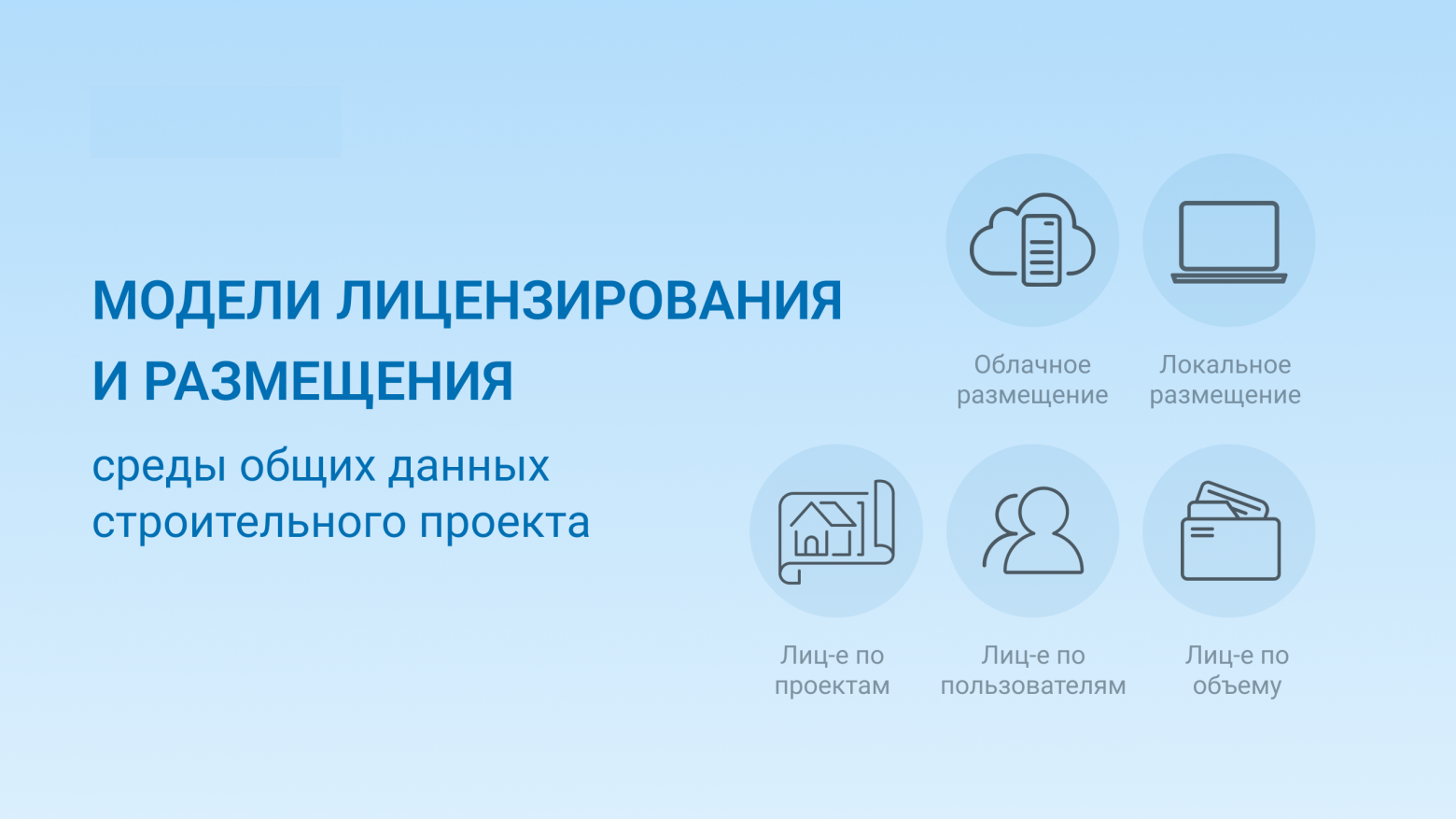 МОДЕЛИ ЛИЦЕНЗИРОВАНИЯ И РАЗМЕЩЕНИЯ

среды общих данных строительного проекта

Облачное размещение

Локальное размещение

Лиц-е по проектам

Лиц-е по пользователям

Лиц-е по объему